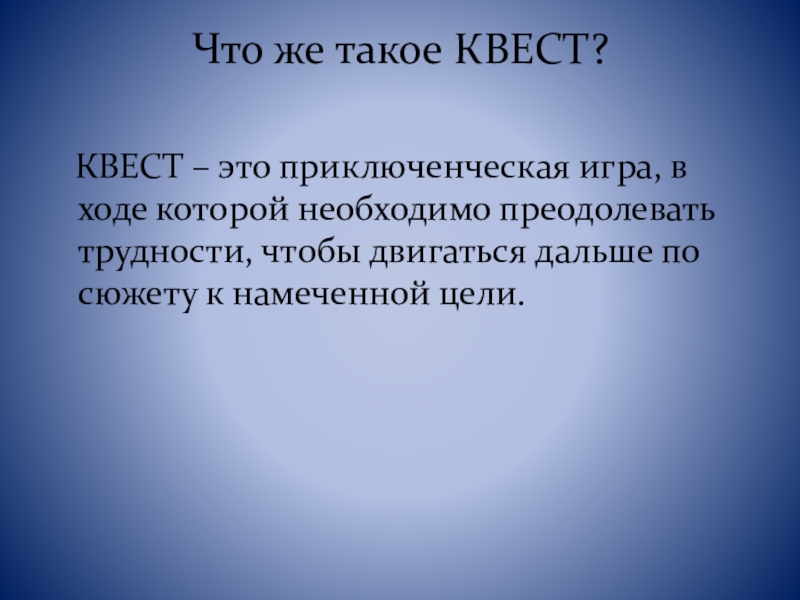 Что же такое КВЕСТ?

КВЕСТ – это приключенческая игра, в ходе которой необходимо преодолевать трудности, чтобы двигаться дальше по сюжету к намеченной цели.